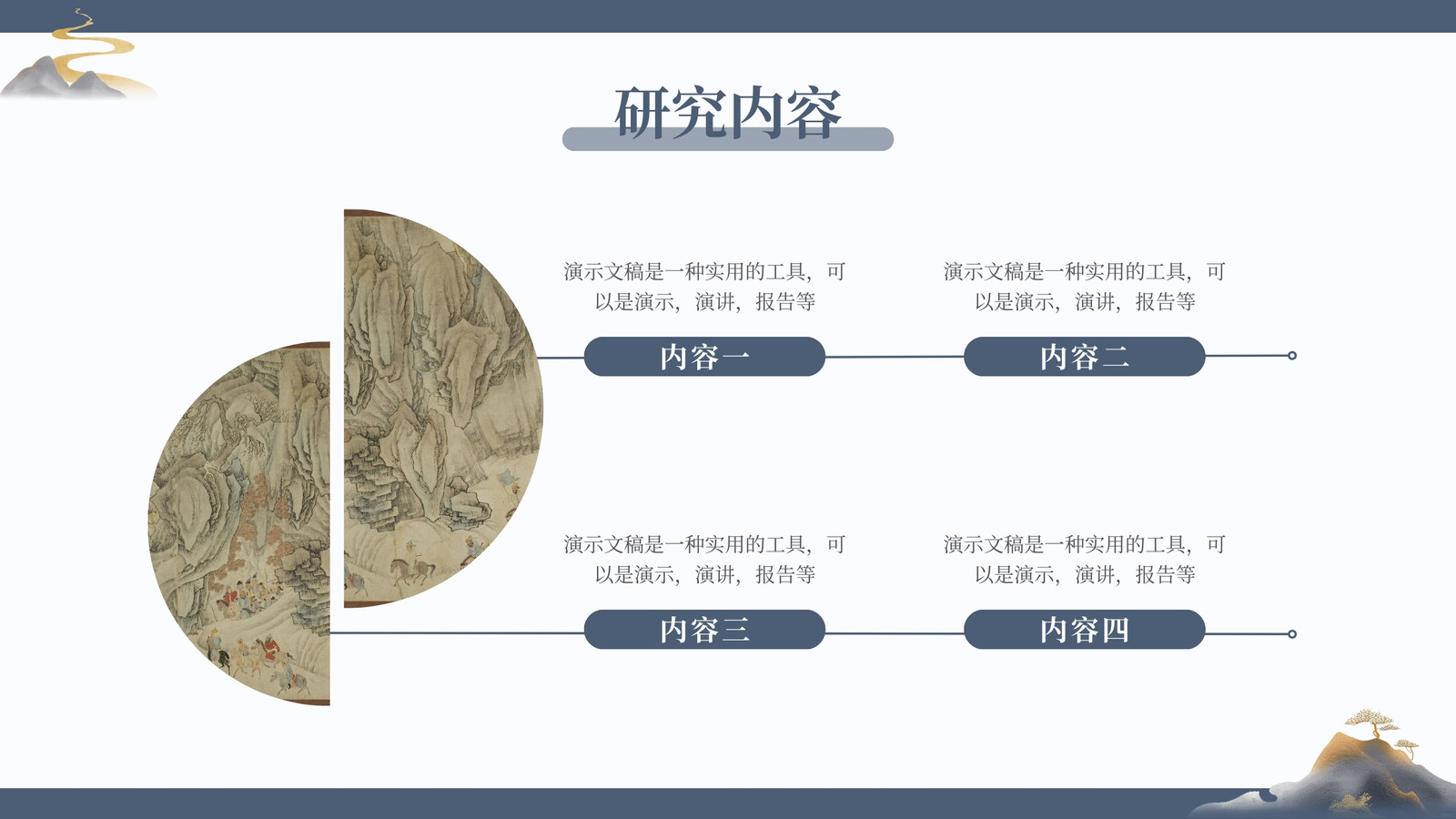 研究内容

演示文稿是一种实用的工具，可以是演示，演讲，报告等

内容一

演示文稿是一种实用的工具，可以是演示，演讲，报告等

内容二

演示文稿是一种实用的工具，可以是演示，演讲，报告等

内容三

演示文稿是一种实用的工具，可以是演示，演讲，报告等

内容四